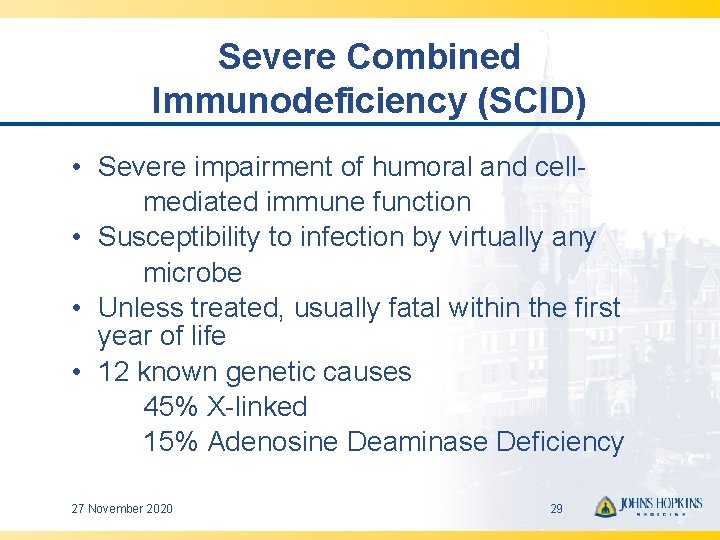 Severe Combined Immunodeficiency (SCID)

• Severe impairment of humoral and cell-mediated immune function
• Susceptibility to infection by virtually any microbe
• Unless treated, usually fatal within the first year of life
• 12 known genetic causes
45% X-linked
15% Adenosine Deaminase Deficiency

27 November 2020

29

JOHNS HOPKINS
MEDICINE